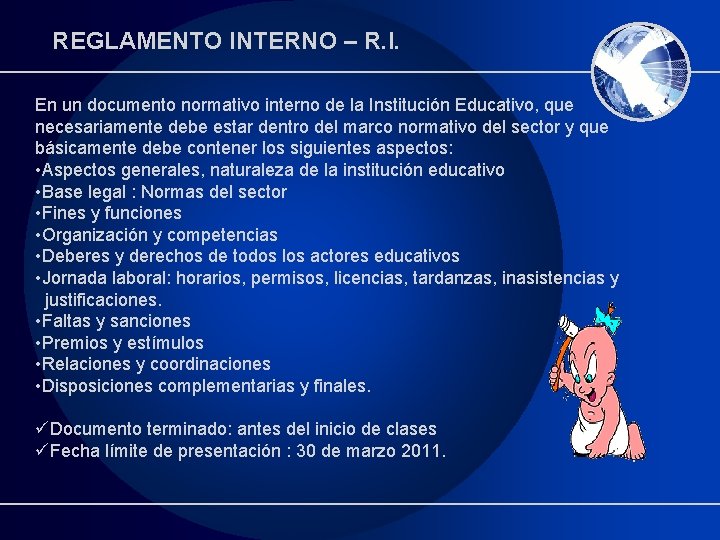 REGLAMENTO INTERNO – R.I.

En un documento normativo interno de la Institución Educativo, que necesariamente debe estar dentro del marco normativo del sector y que básicamente debe contener los siguientes aspectos:
•Aspectos generales, naturaleza de la institución educativo
•Base legal : Normas del sector
•Fines y funciones
•Organización y competencias
•Deberes y derechos de todos los actores educativos
•Jornada laboral: horarios, permisos, licencias, tardanzas, inasistencias y justificaciones.
•Faltas y sanciones
•Premios y estímulos
•Relaciones y coordinaciones
•Disposiciones complementarias y finales.

✓Documento terminado: antes del inicio de clases
✓Fecha límite de presentación : 30 de marzo 2011.